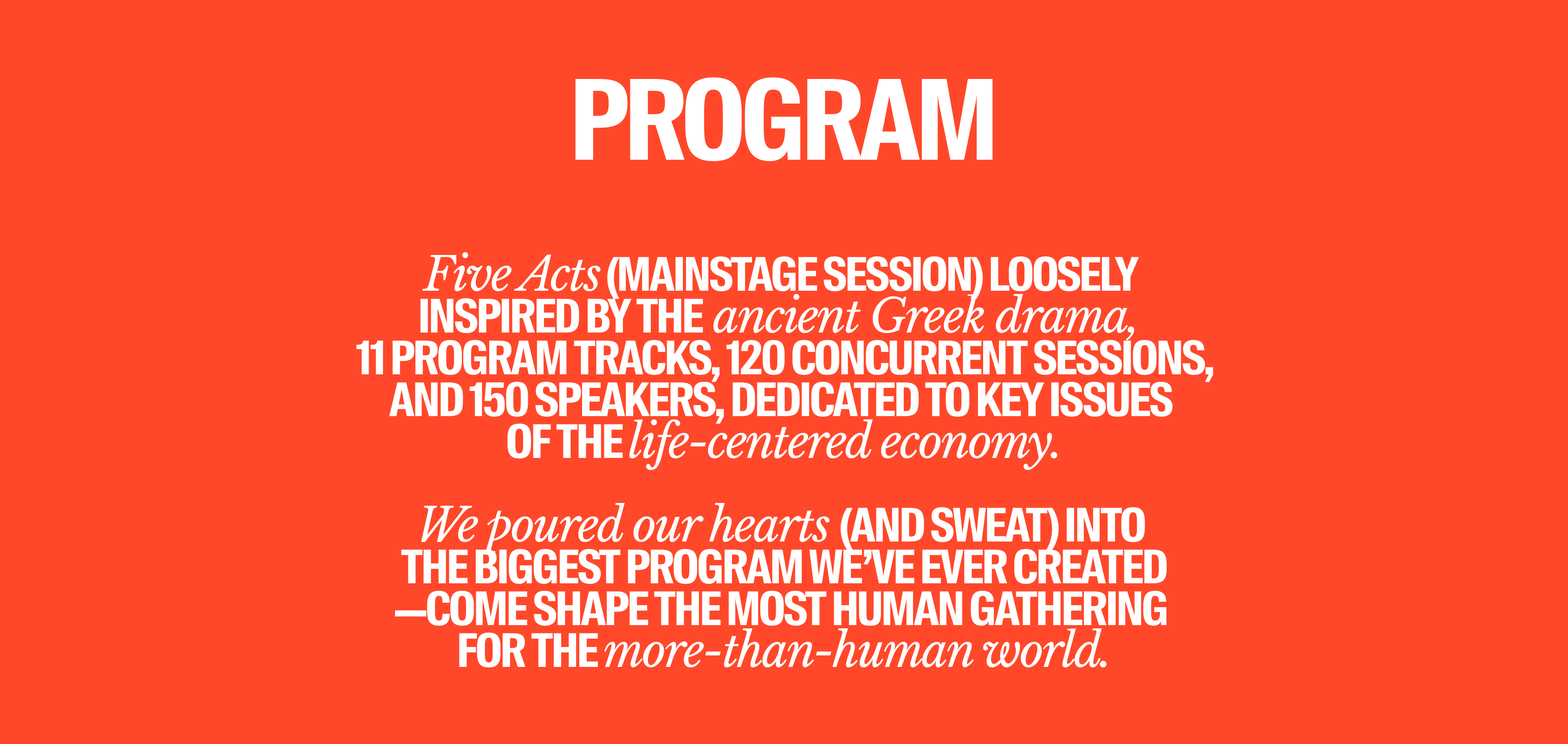 PROGRAM

Five Acts (MAINSTAGE SESSION) LOOSELY INSPIRED BY THE ancient Greek drama, 11 PROGRAM TRACKS, 120 CONCURRENT SESSIONS, AND 150 SPEAKERS, DEDICATED TO KEY ISSUES OF THE life-centered economy.

We poured our hearts (AND SWEAT) INTO THE BIGGEST PROGRAM WE'VE EVER CREATED —COME SHAPE THE MOST HUMAN GATHERING FOR THE more-than-human world.